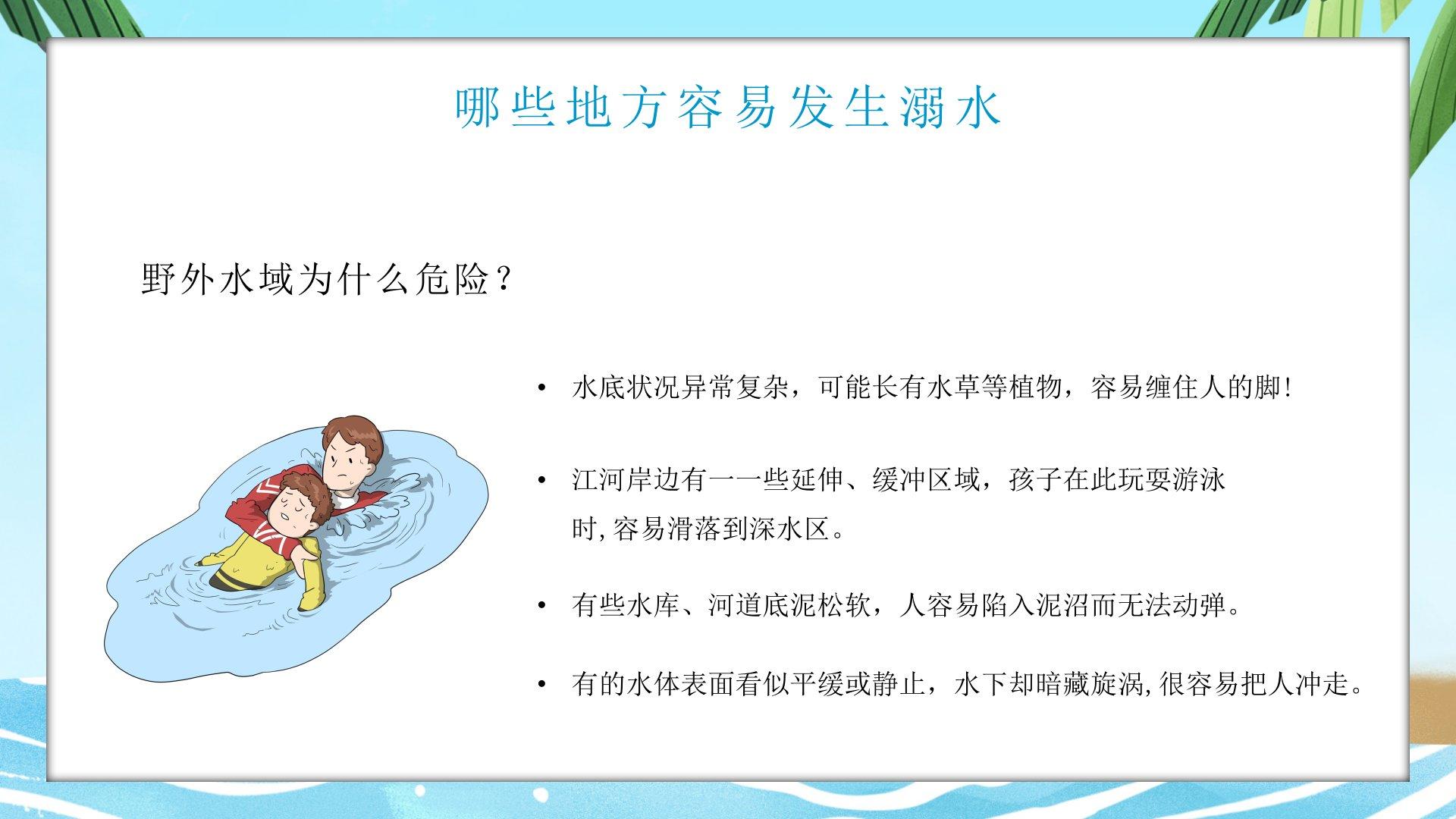 哪些地方容易发生溺水

野外水域为什么危险？

• 水底状况异常复杂，可能长有水草等植物，容易缠住人的脚!

• 江河岸边有一一些延伸、缓冲区域，孩子在此玩耍游泳时,容易滑落到深水区。

• 有些水库、河道底泥松软，人容易陷入泥沼而无法动弹。

• 有的水体表面看似平缓或静止，水下却暗藏旋涡,很容易把人冲走。